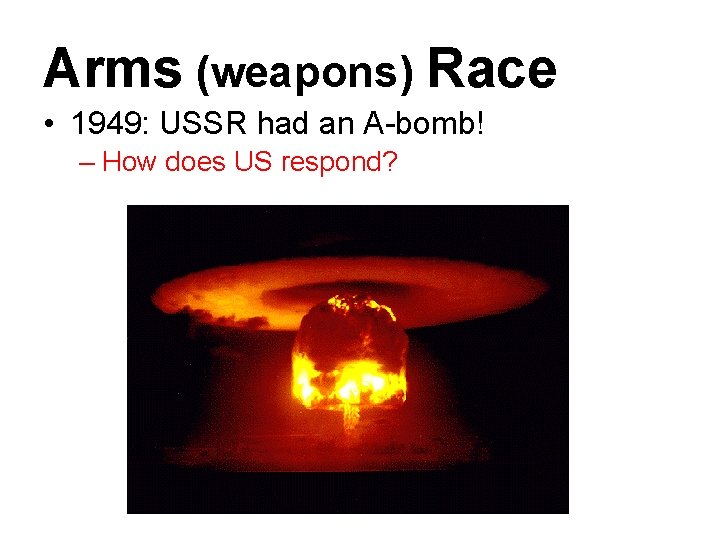 Arms (weapons) Race

• 1949: USSR had an A-bomb!
  – How does US respond?